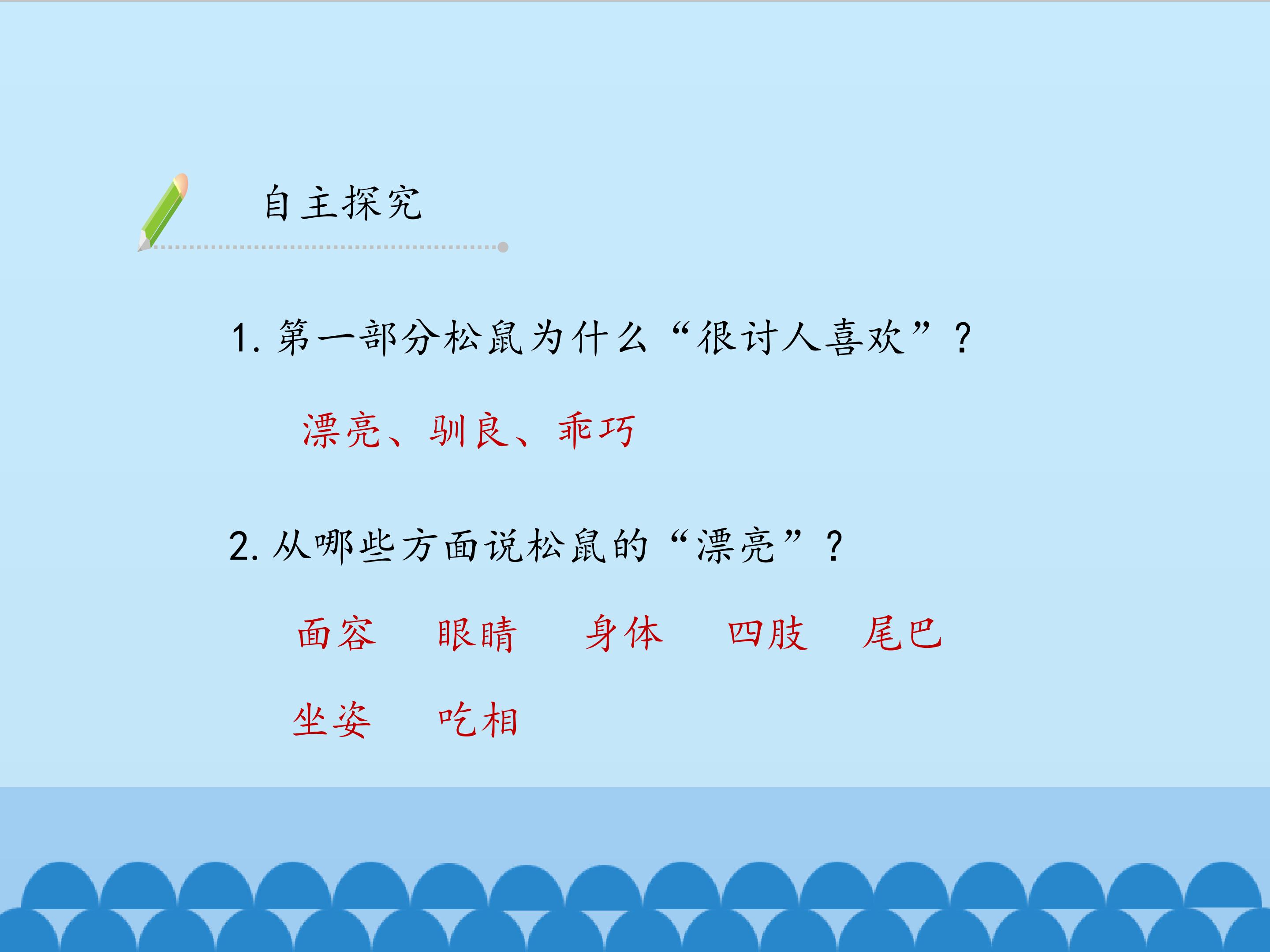 自主探究

1.第一部分松鼠为什么“很讨人喜欢”？

漂亮、驯良、乖巧

2.从哪些方面说松鼠的“漂亮”？

面容 眼睛 身体 四肢 尾巴

坐姿 吃相